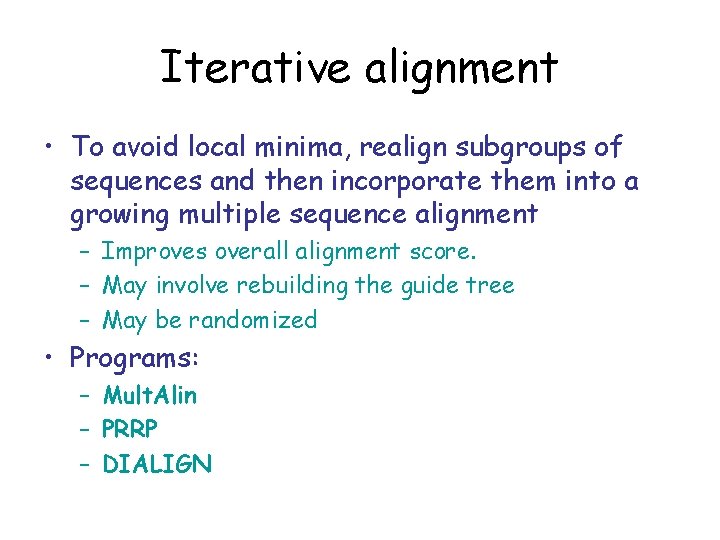 Iterative alignment

• To avoid local minima, realign subgroups of sequences and then incorporate them into a growing multiple sequence alignment
– Improves overall alignment score.
– May involve rebuilding the guide tree
– May be randomized

• Programs:
– MultAlin
– PRRP
– DIALIGN